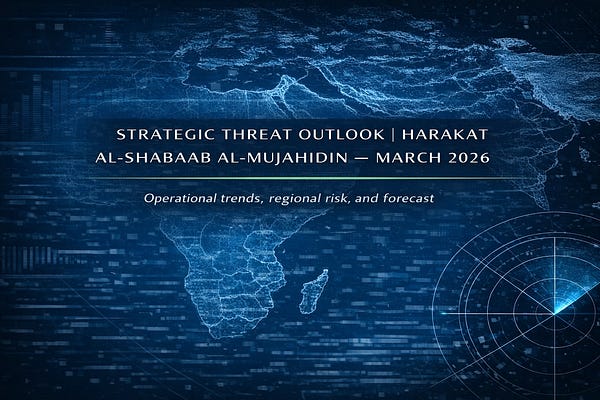 STRATEGIC THREAT OUTLOOK | HARAKAT AL-SHABAAB AL-MUJAHIDIN — MARCH 2026

Operational trends, regional risk, and forecast